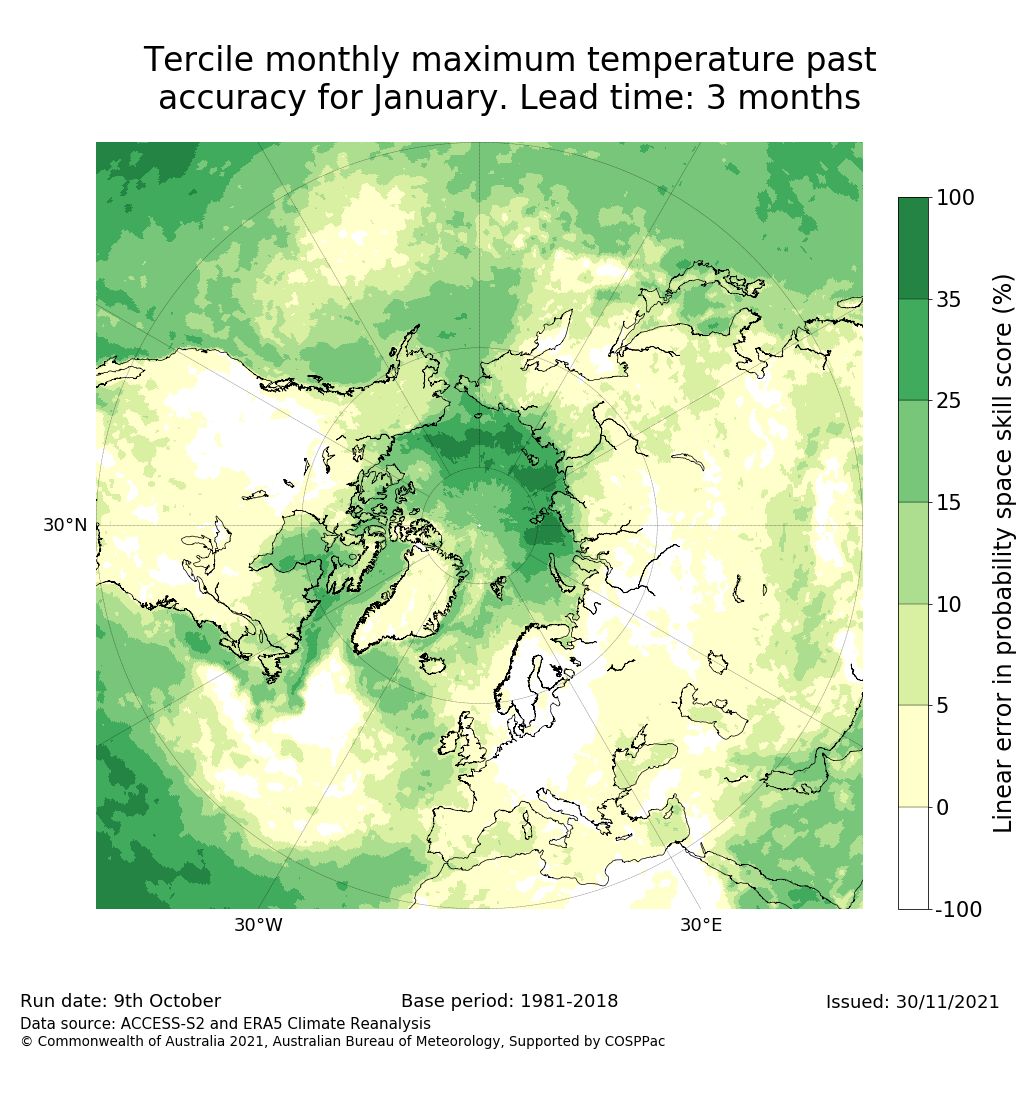 Tercile monthly maximum temperature past accuracy for January. Lead time: 3 months

30°N

30°W

30°E

100
35
25
15
10
5
0
-100

Linear error in probability space skill score (%)

Run date: 9th October

Base period: 1981-2018

Issued: 30/11/2021

Data source: ACCESS-S2 and ERA5 Climate Reanalysis
© Commonwealth of Australia 2021, Australian Bureau of Meteorology, Supported by COSPPac